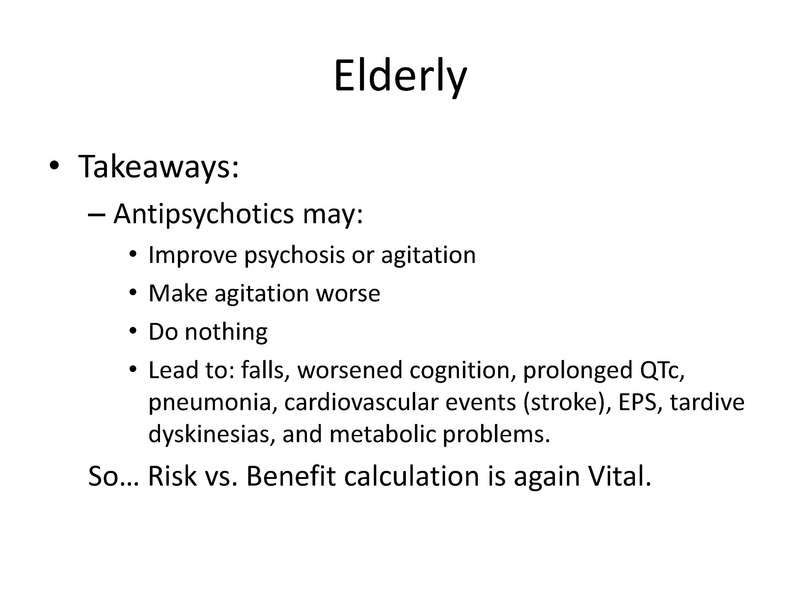 Elderly

• Takeaways:
– Antipsychotics may:
• Improve psychosis or agitation
• Make agitation worse
• Do nothing
• Lead to: falls, worsened cognition, prolonged QTc, pneumonia, cardiovascular events (stroke), EPS, tardive dyskinesias, and metabolic problems.

So… Risk vs. Benefit calculation is again Vital.